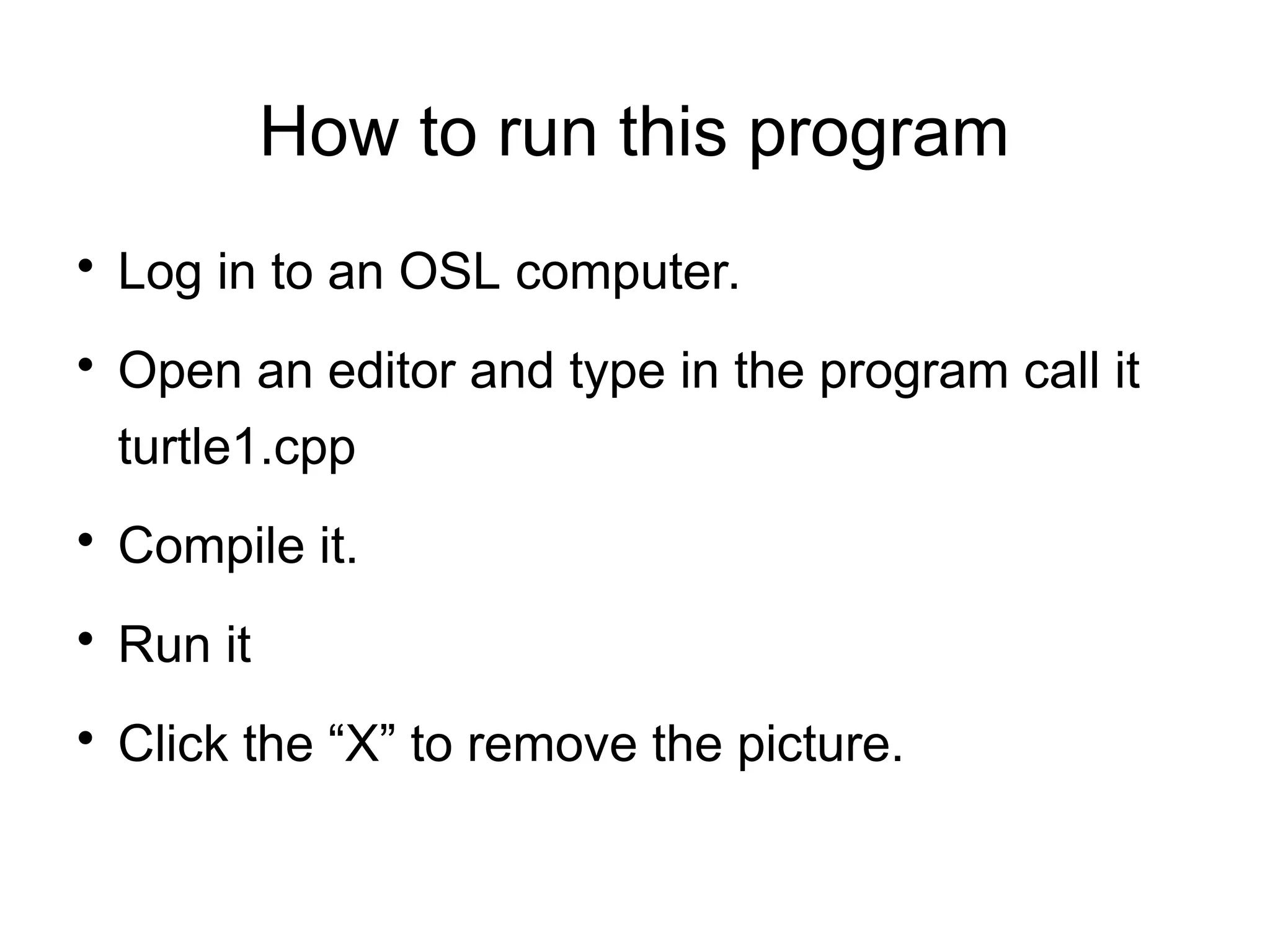 How to run this program

• Log in to an OSL computer.

• Open an editor and type in the program call it turtle1.cpp

• Compile it.

• Run it

• Click the “X” to remove the picture.